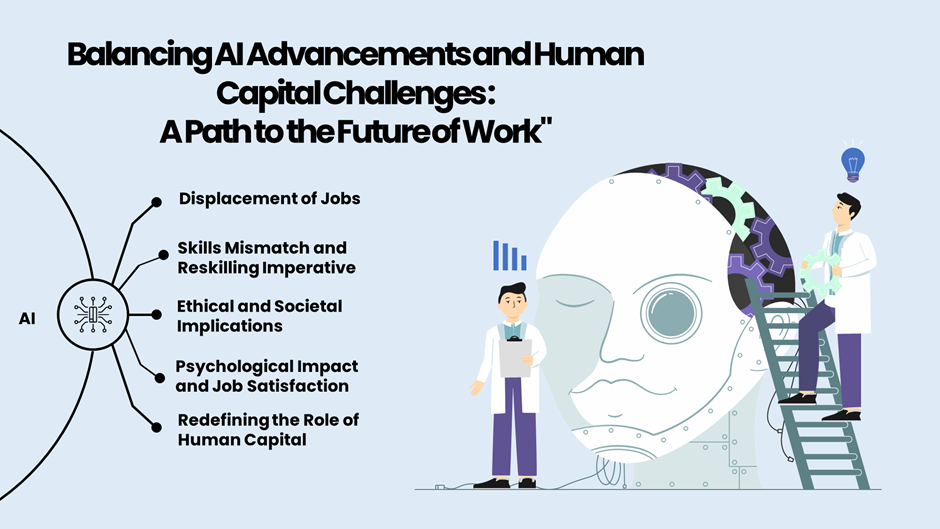 Balancing AI Advancements and Human Capital Challenges: A Path to the Future of Work"

AI

Displacement of Jobs

Skills Mismatch and Reskilling Imperative

Ethical and Societal Implications

Psychological Impact and Job Satisfaction

Redefining the Role of Human Capital